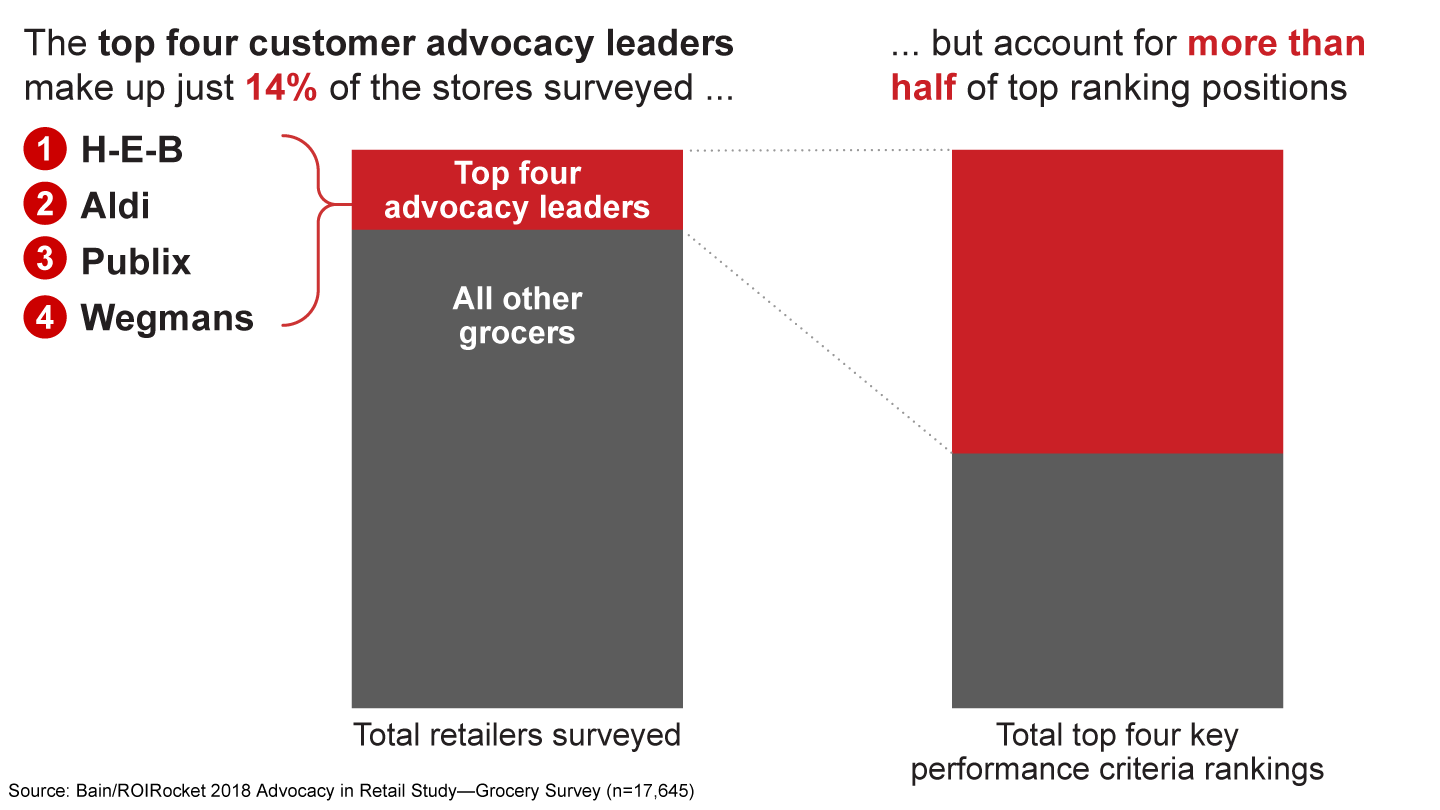 The top four customer advocacy leaders make up just 14% of the stores surveyed ...

... but account for more than half of top ranking positions

1 H-E-B
2 Aldi
3 Publix
4 Wegmans

Top four advocacy leaders

All other grocers

Total retailers surveyed

Total top four key performance criteria rankings

Source: Bain/ROIRocket 2018 Advocacy in Retail Study—Grocery Survey (n=17,645)